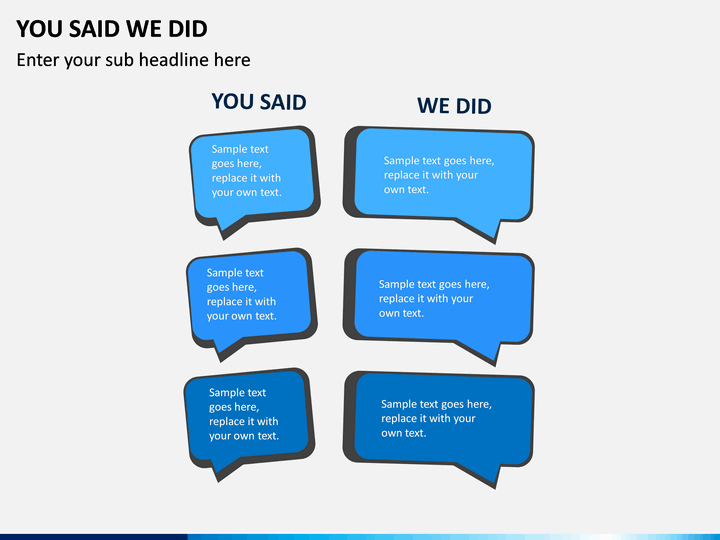 YOU SAID WE DID

Enter your sub headline here

YOU SAID

Sample text goes here, replace it with your own text.

Sample text goes here, replace it with your own text.

Sample text goes here, replace it with your own text.

WE DID

Sample text goes here, replace it with your own text.

Sample text goes here, replace it with your own text.

Sample text goes here, replace it with your own text.